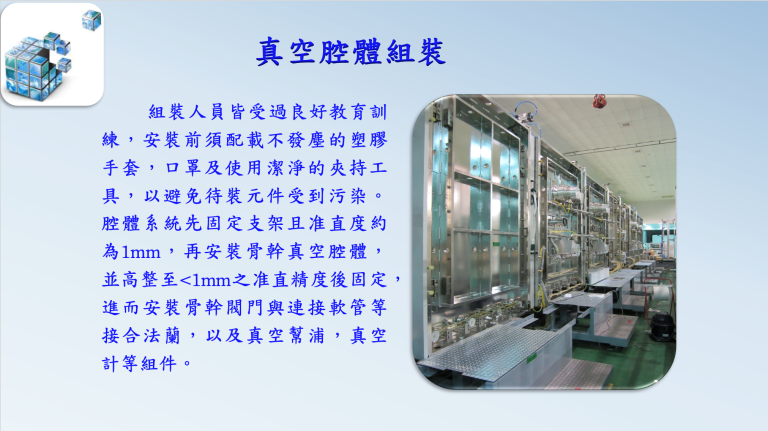 真空腔體組裝

組裝人員皆受過良好教育訓練，安裝前須配載不發塵的塑膠手套，口罩及使用潔淨的夾持工具，以避免待裝元件受到污染。腔體系統先固定支架且准直度約為1mm，再安裝骨幹真空腔體，並高整至<1mm之准直精度後固定，進而安裝骨幹閥門與連接軟管等接合法蘭，以及真空幫浦，真空計等組件。